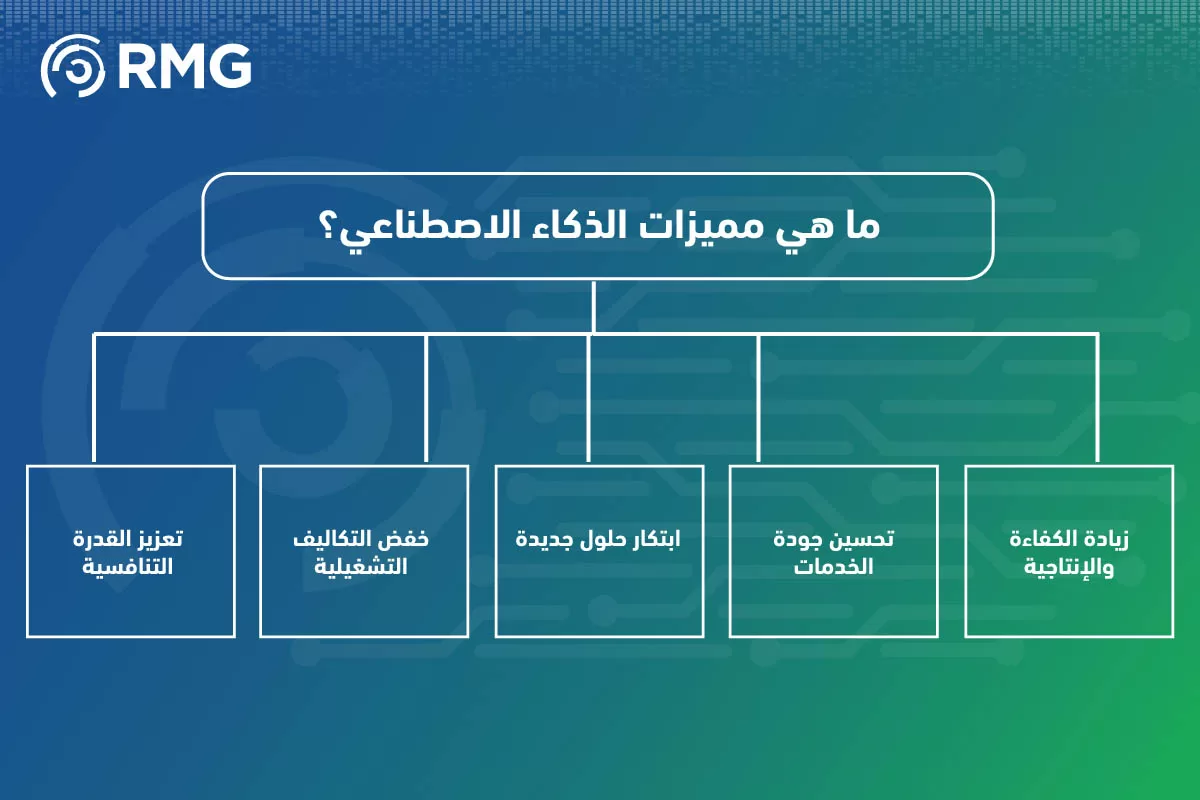 RMG

ما هي مميزات الذكاء الاصطناعي؟

زيادة الكفاءة والإنتاجية

تحسين جودة الخدمات

ابتكار حلول جديدة

خفض التكاليف التشغيلية

تعزيز القدرة التنافسية